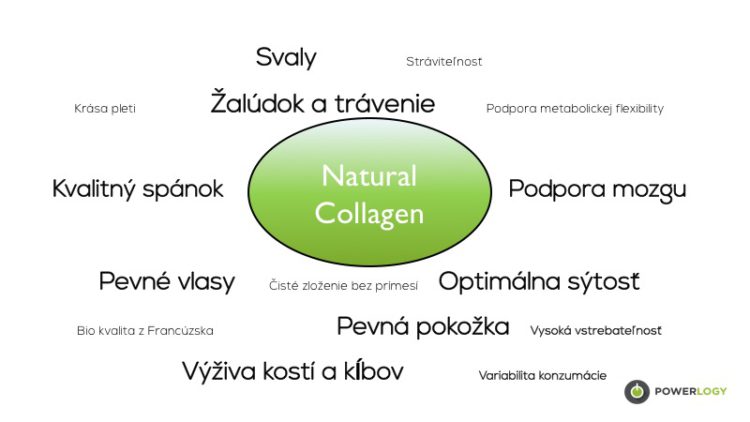 Svaly

Stráviteľnosť

Krása pleti

Žalúdok a trávenie

Podpora metabolickej flexibility

Kvalitný spánok

Natural Collagen

Podpora mozgu

Pevné vlasy

Čisté zloženie bez prímesí

Optimálna sýtosť

Bio kvalita z Francúzska

Pevná pokožka

Vysoká vstrebateľnosť

Výživa kostí a kĺbov

Variabilita konzumácie

POWERLOGY